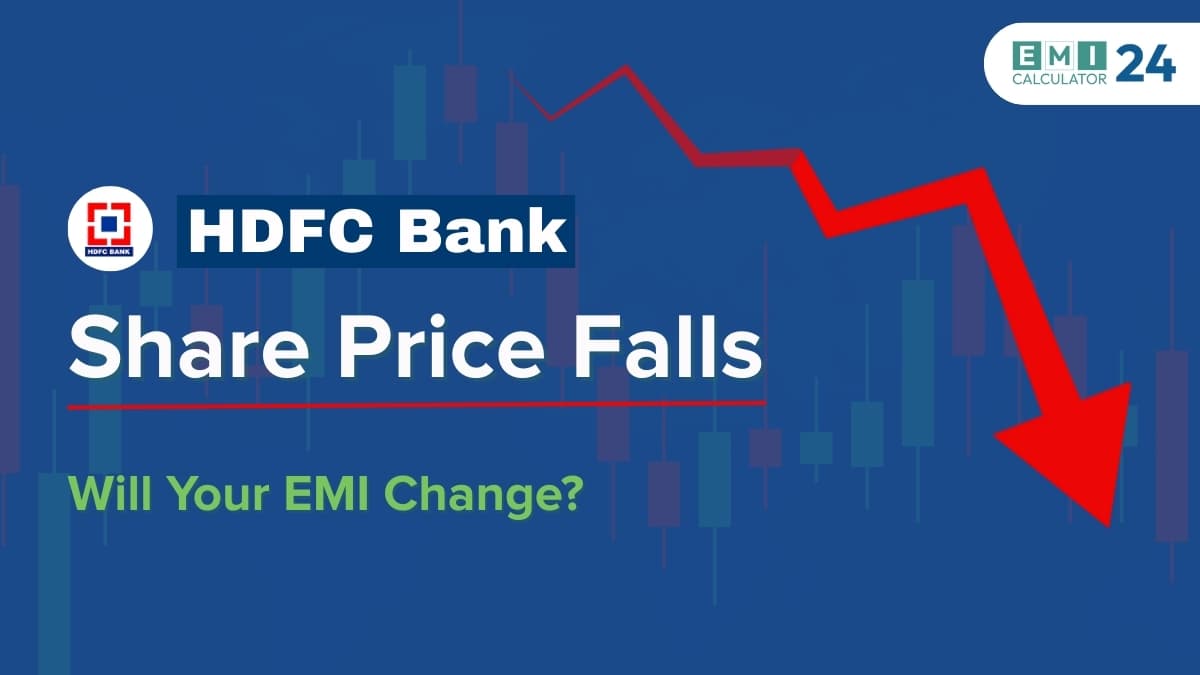 EMI CALCULATOR 24

HDFC BANK

HDFC Bank

Share Price Falls

Will Your EMI Change?